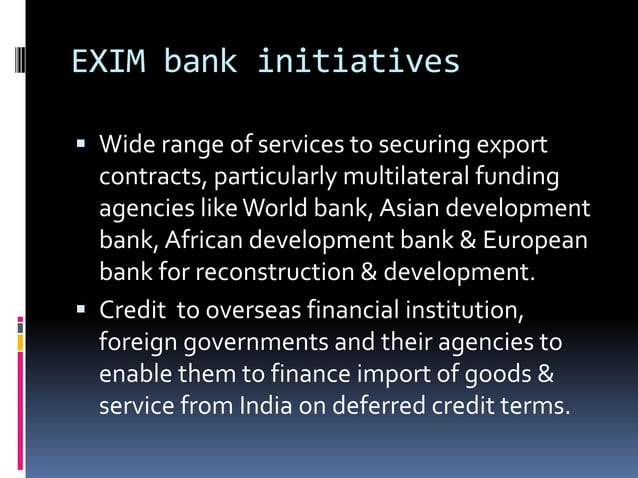 EXIM bank initiatives

▪ Wide range of services to securing export contracts, particularly multilateral funding agencies like World bank, Asian development bank, African development bank & European bank for reconstruction & development.

▪ Credit  to overseas financial institution, foreign governments and their agencies to enable them to finance import of goods & service from India on deferred credit terms.